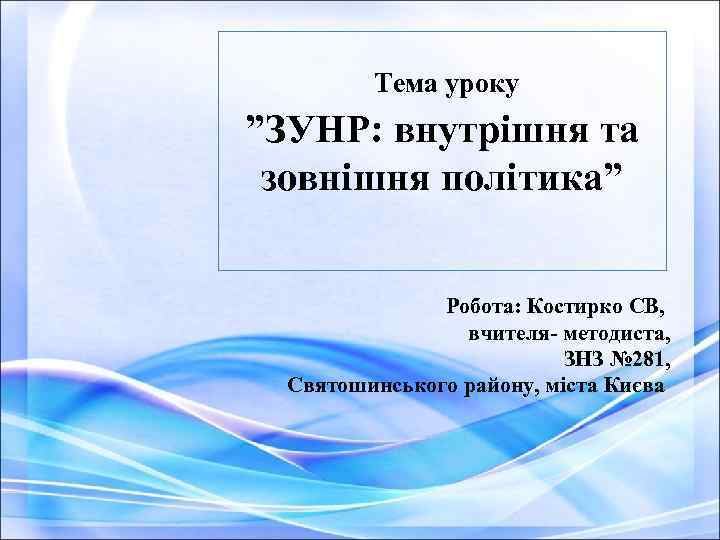 Тема уроку

”ЗУНР: внутрішня та зовнішня політика”

Робота: Костирко СВ,
вчителя- методиста,
ЗНЗ №281,
Святошинського району, міста Києва